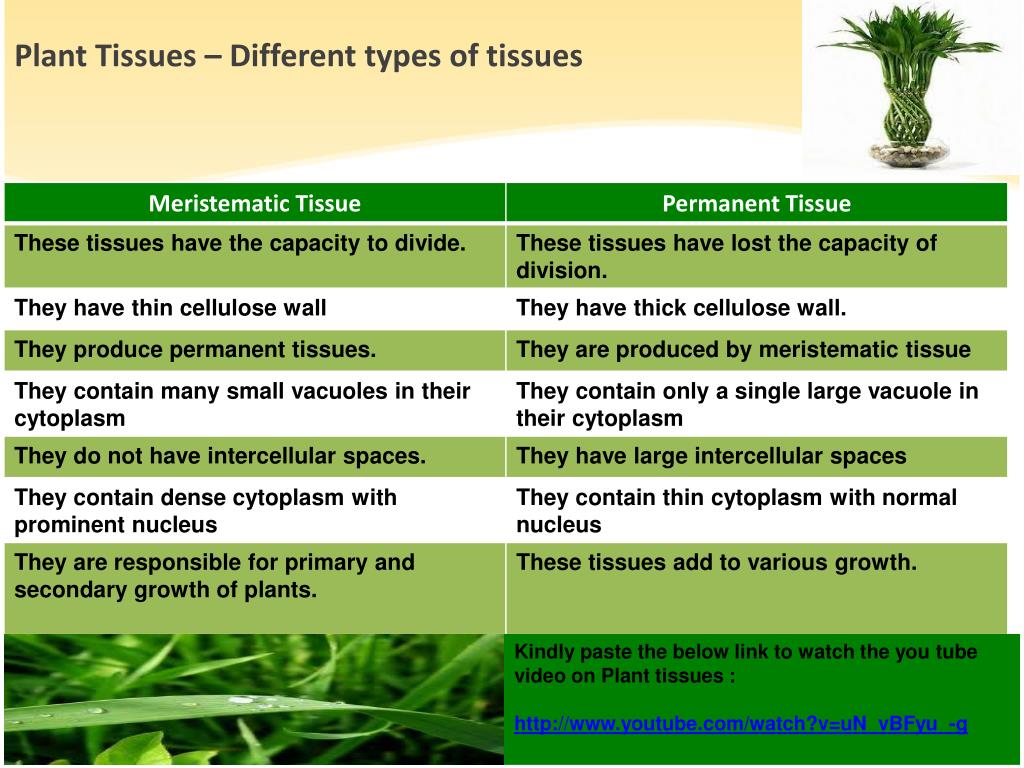 Plant Tissues – Different types of tissues

| Meristematic Tissue | Permanent Tissue |
|---|---|
| These tissues have the capacity to divide. | These tissues have lost the capacity of division. |
| They have thin cellulose wall | They have thick cellulose wall. |
| They produce permanent tissues. | They are produced by meristematic tissue |
| They contain many small vacuoles in their cytoplasm | They contain only a single large vacuole in their cytoplasm |
| They do not have intercellular spaces. | They have large intercellular spaces |
| They contain dense cytoplasm with prominent nucleus | They contain thin cytoplasm with normal nucleus |
| They are responsible for primary and secondary growth of plants. | These tissues add to various growth. |

Kindly paste the below link to watch the you tube video on Plant tissues :

http://www.youtube.com/watch?v=uN_vBFyu_-g